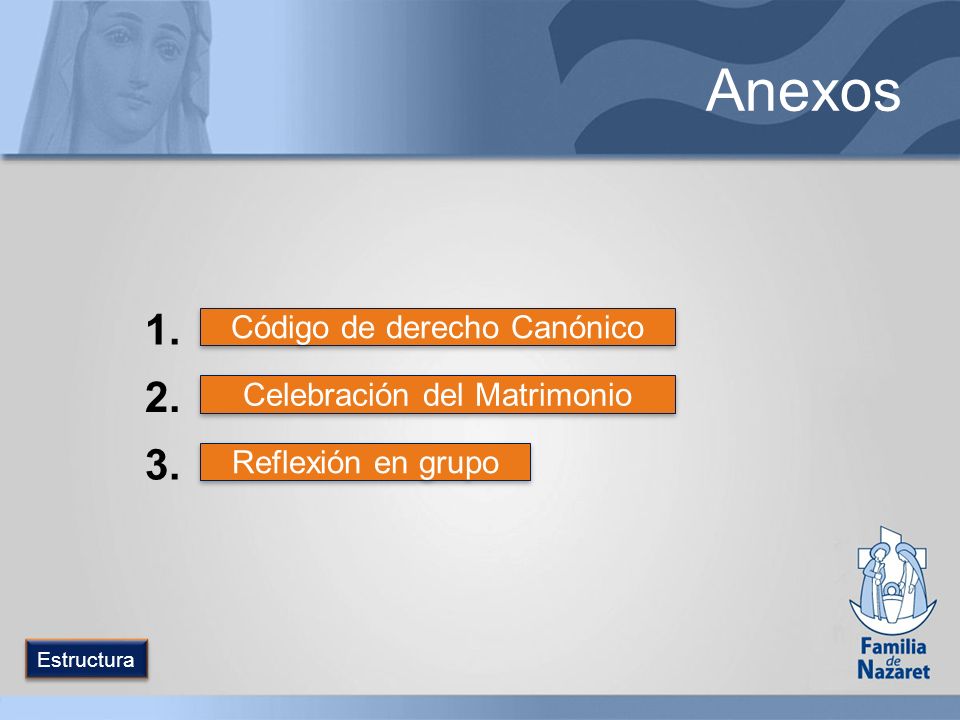 Anexos

1. Código de derecho Canónico

2. Celebración del Matrimonio

3. Reflexión en grupo

Estructura

Familia de Nazaret